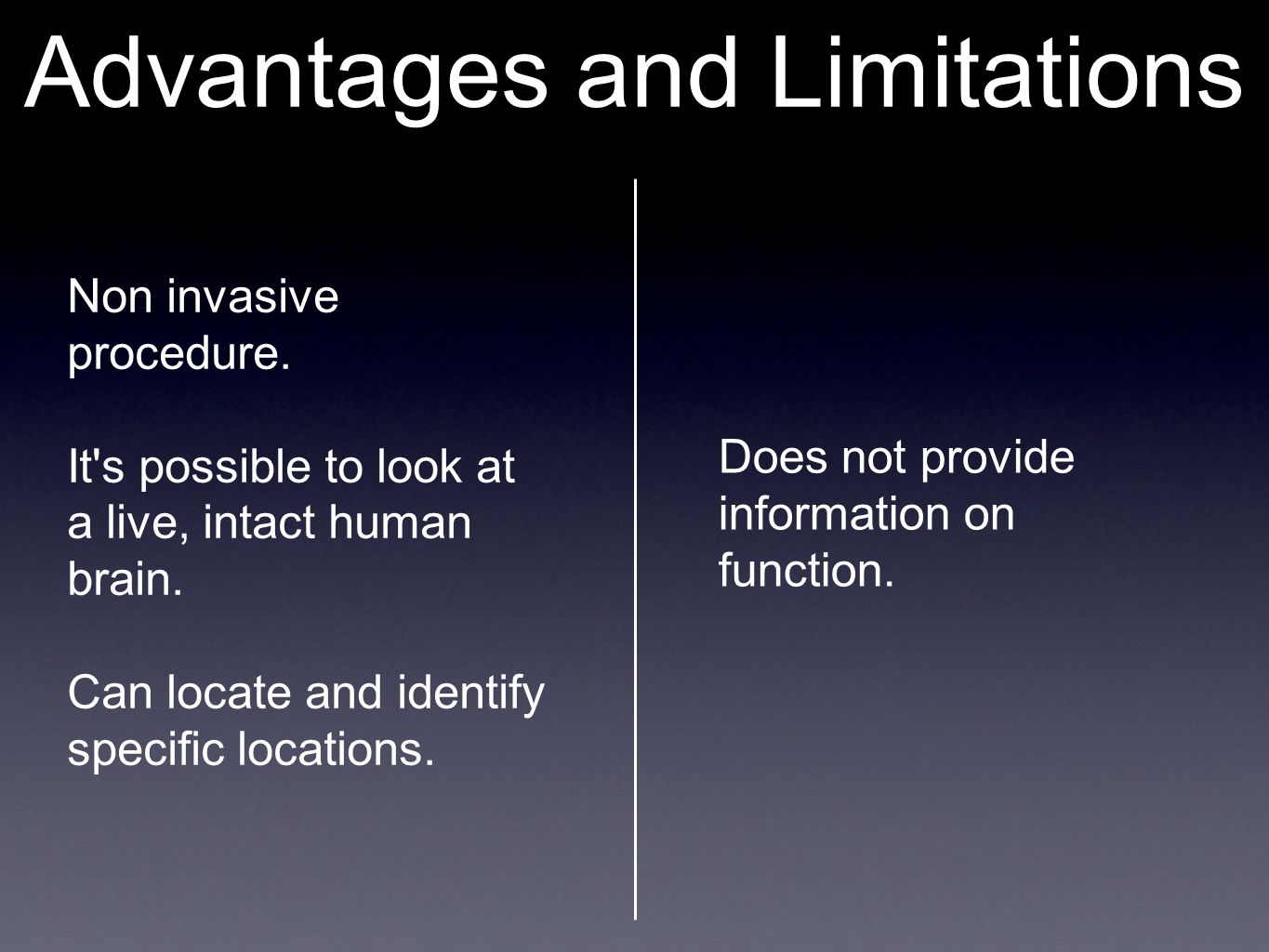 Advantages and Limitations

Non invasive procedure.

It's possible to look at a live, intact human brain.

Can locate and identify specific locations.

Does not provide information on function.